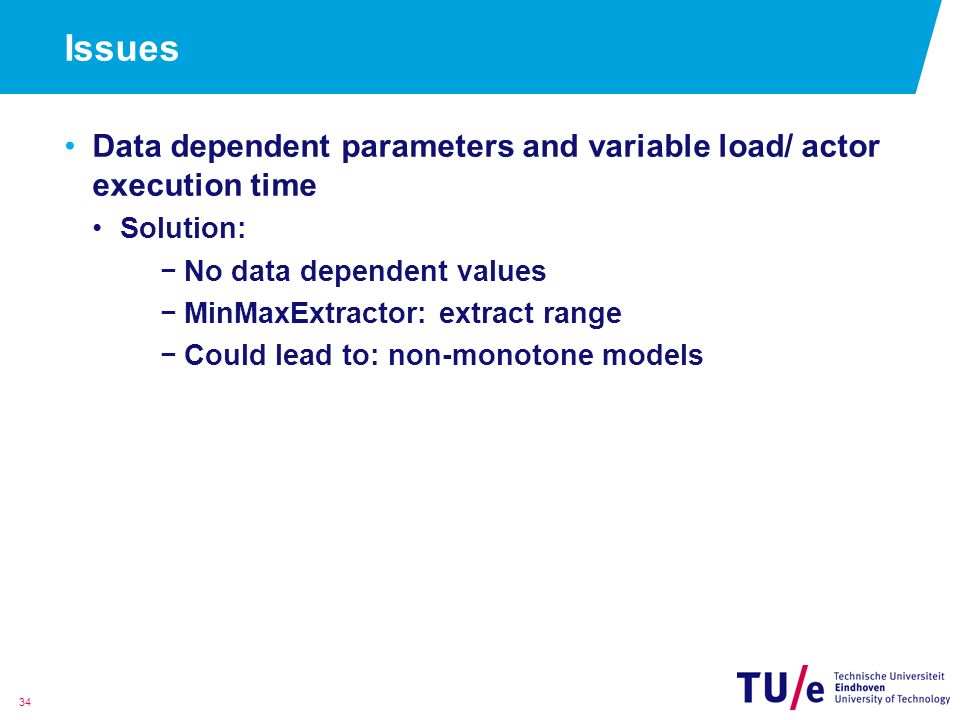 Issues

• Data dependent parameters and variable load/ actor execution time

• Solution:

− No data dependent values

− MinMaxExtractor: extract range

− Could lead to: non-monotone models

34

TU/e Technische Universiteit Eindhoven University of Technology